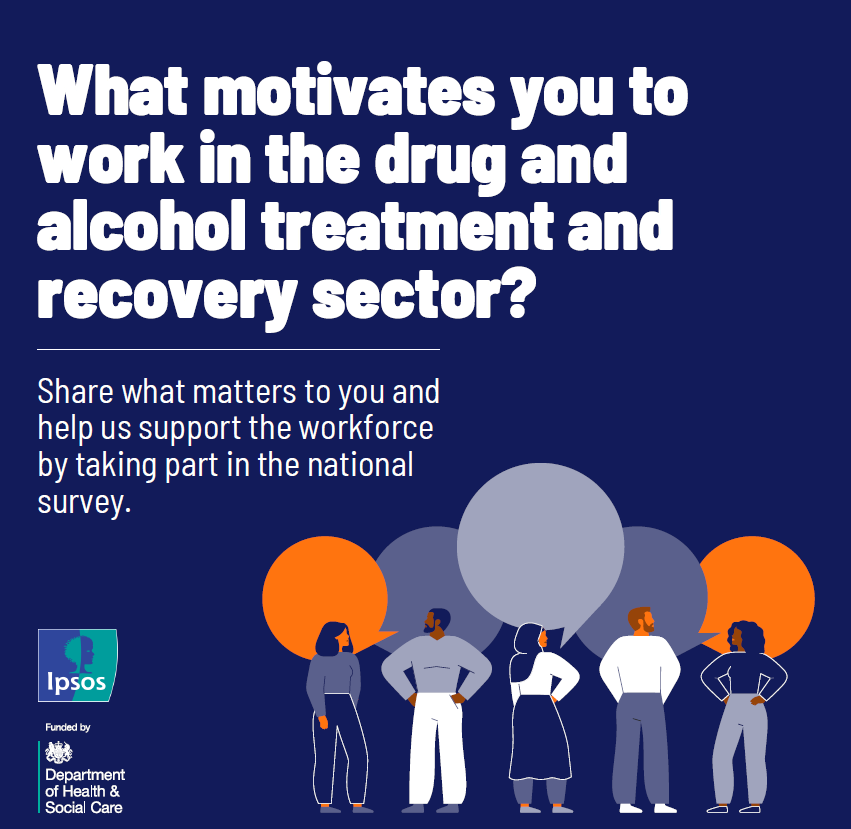 What motivates you to work in the drug and alcohol treatment and recovery sector?

Share what matters to you and help us support the workforce by taking part in the national survey.

Ipsos

Funded by

Department of Health & Social Care